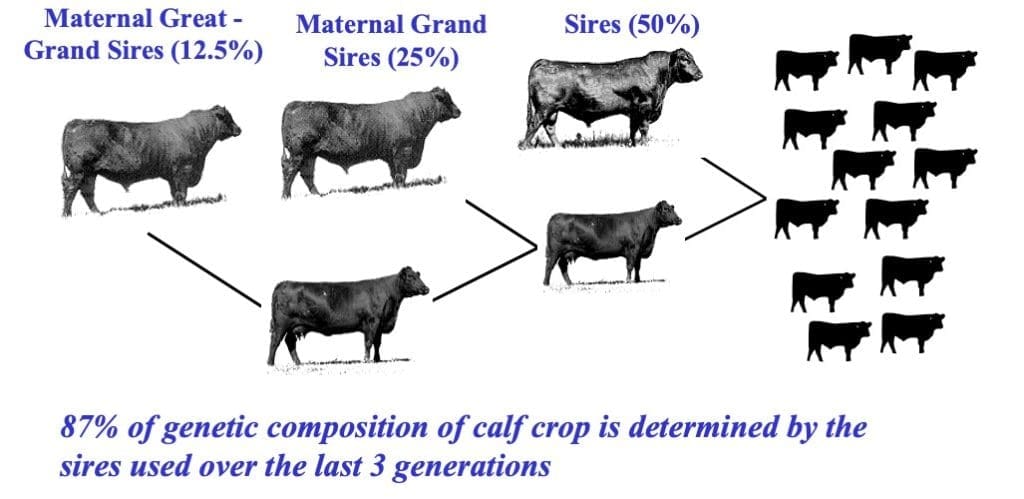 Maternal Great - Grand Sires (12.5%)

Maternal Grand Sires (25%)

Sires (50%)

87% of genetic composition of calf crop is determined by the sires used over the last 3 generations